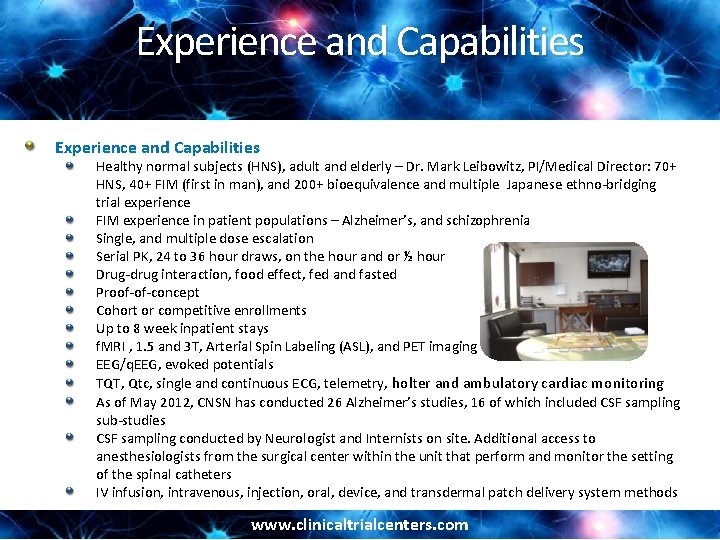 Experience and Capabilities

Experience and Capabilities

Healthy normal subjects (HNS), adult and elderly – Dr. Mark Leibowitz, PI/Medical Director: 70+ HNS, 40+ FIM (first in man), and 200+ bioequivalence and multiple Japanese ethno-bridging trial experience

FIM experience in patient populations – Alzheimer's, and schizophrenia

Single, and multiple dose escalation

Serial PK, 24 to 36 hour draws, on the hour and or ½ hour

Drug-drug interaction, food effect, fed and fasted

Proof-of-concept

Cohort or competitive enrollments

Up to 8 week inpatient stays

fMRI , 1.5 and 3T, Arterial Spin Labeling (ASL), and PET imaging

EEG/qEEG, evoked potentials

TQT, Qtc, single and continuous ECG, telemetry, holter and ambulatory cardiac monitoring

As of May 2012, CNSN has conducted 26 Alzheimer's studies, 16 of which included CSF sampling sub-studies

CSF sampling conducted by Neurologist and Internists on site. Additional access to anesthesiologists from the surgical center within the unit that perform and monitor the setting of the spinal catheters

IV infusion, intravenous, injection, oral, device, and transdermal patch delivery system methods

www.clinicaltrialcenters.com